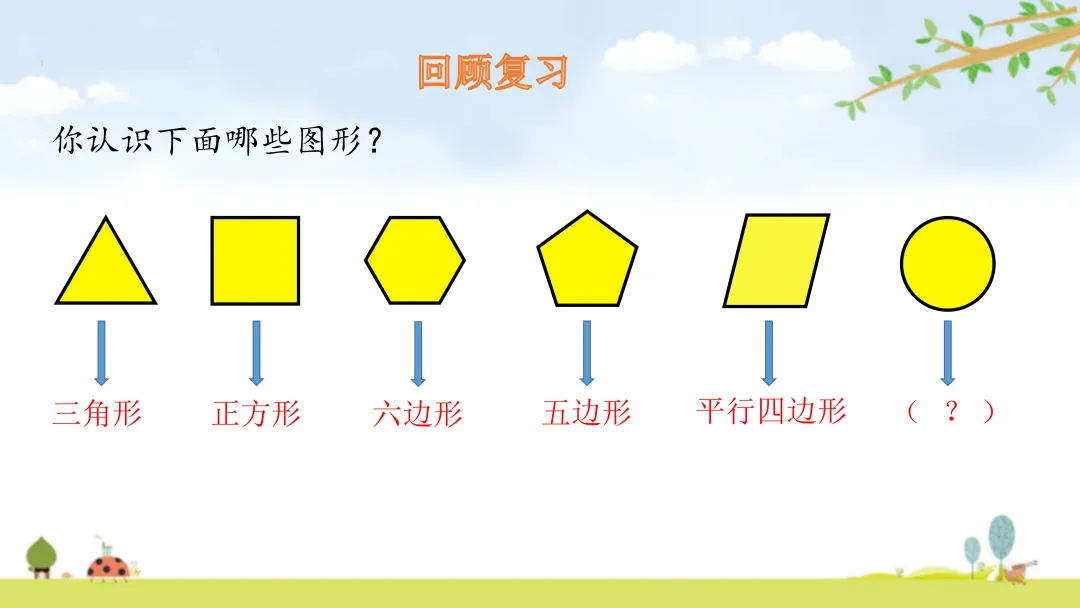 回顾复习

你认识下面哪些图形？

三角形 正方形 六边形 五边形 平行四边形 （ ？ ）